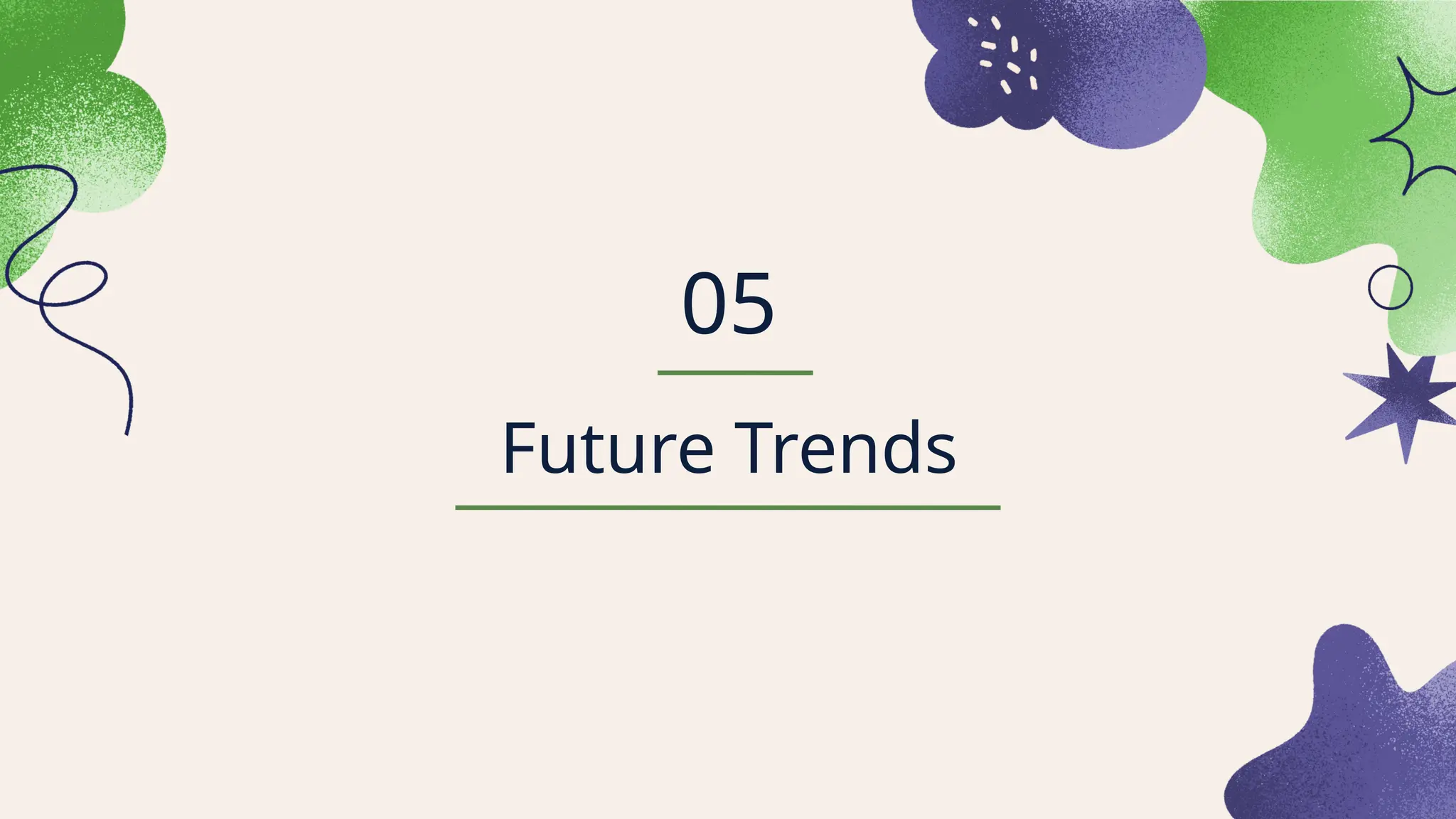 05

Future Trends